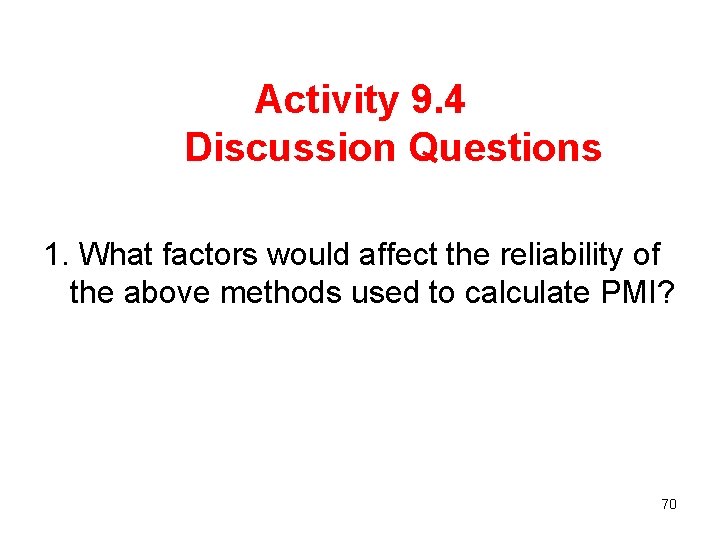 Activity 9.4
Discussion Questions

1. What factors would affect the reliability of the above methods used to calculate PMI?

70